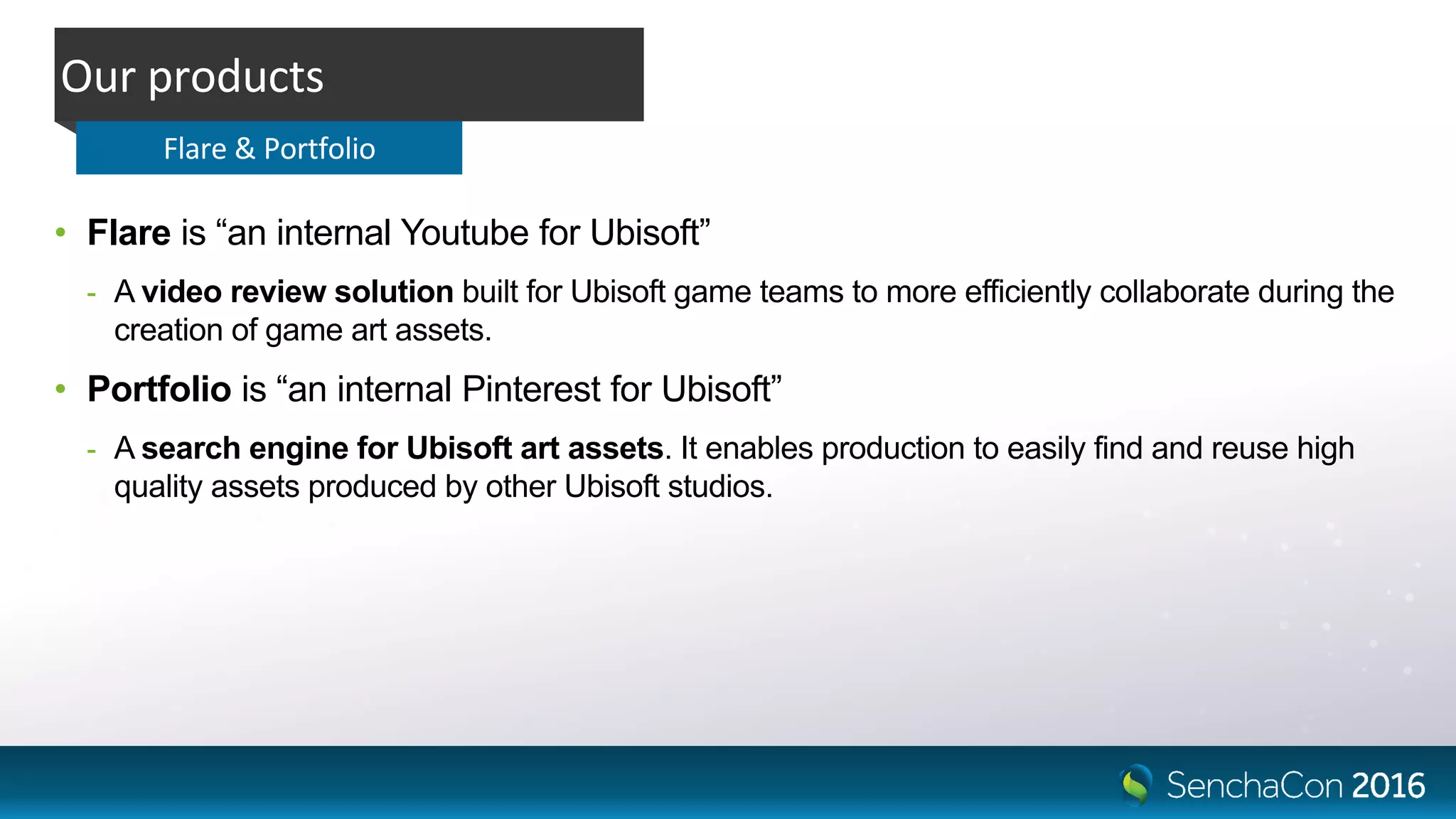 Our products

Flare & Portfolio

• Flare is “an internal Youtube for Ubisoft”

- A video review solution built for Ubisoft game teams to more efficiently collaborate during the creation of game art assets.

• Portfolio is “an internal Pinterest for Ubisoft”

- A search engine for Ubisoft art assets. It enables production to easily find and reuse high quality assets produced by other Ubisoft studios.

SenchaCon 2016